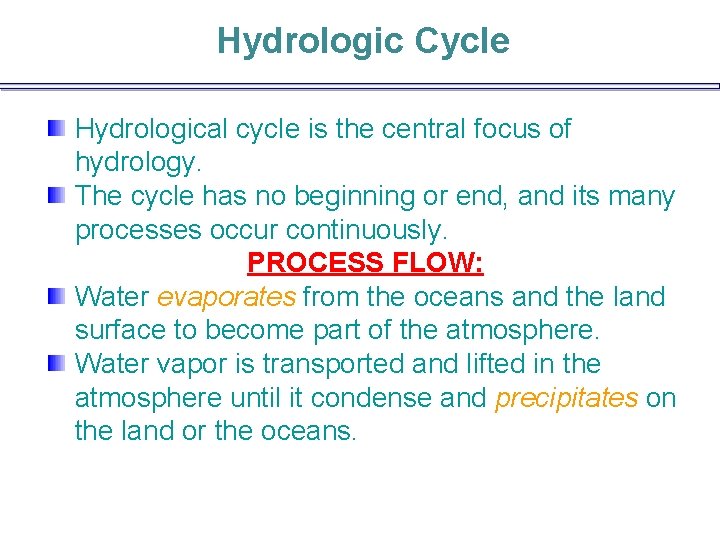 Hydrologic Cycle

Hydrological cycle is the central focus of hydrology.

The cycle has no beginning or end, and its many processes occur continuously.

PROCESS FLOW:

Water evaporates from the oceans and the land surface to become part of the atmosphere.

Water vapor is transported and lifted in the atmosphere until it condense and precipitates on the land or the oceans.